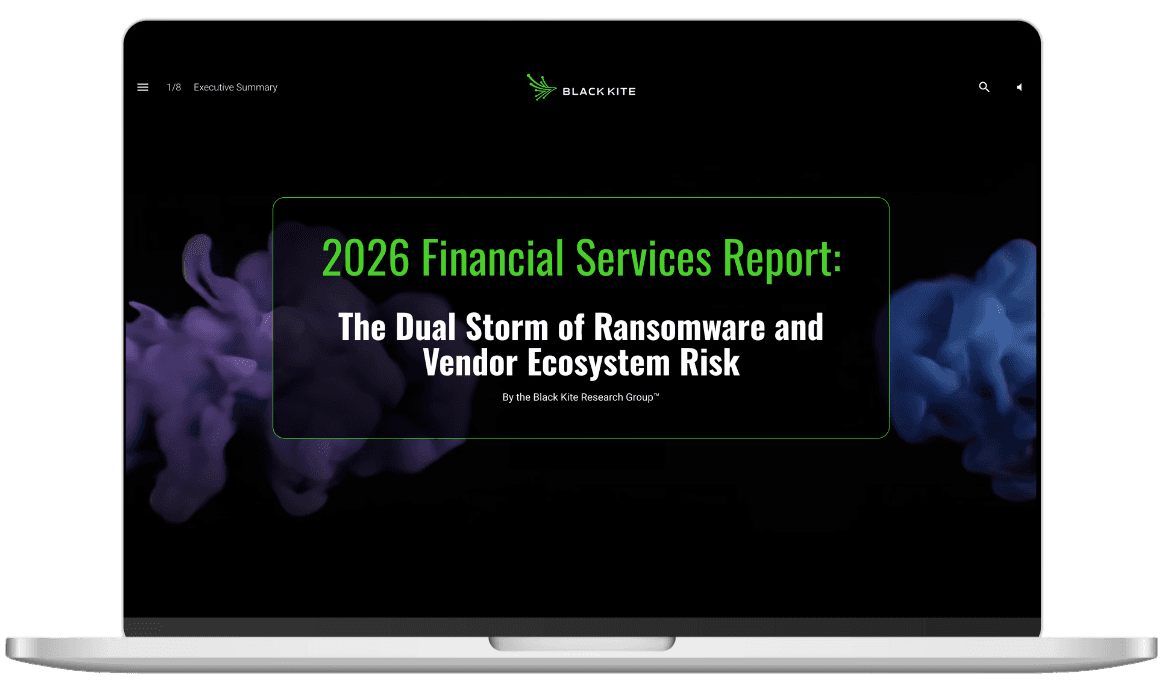 1/8 Executive Summary

BLACK KITE

2026 Financial Services Report:

The Dual Storm of Ransomware and Vendor Ecosystem Risk

By the Black Kite Research Group™